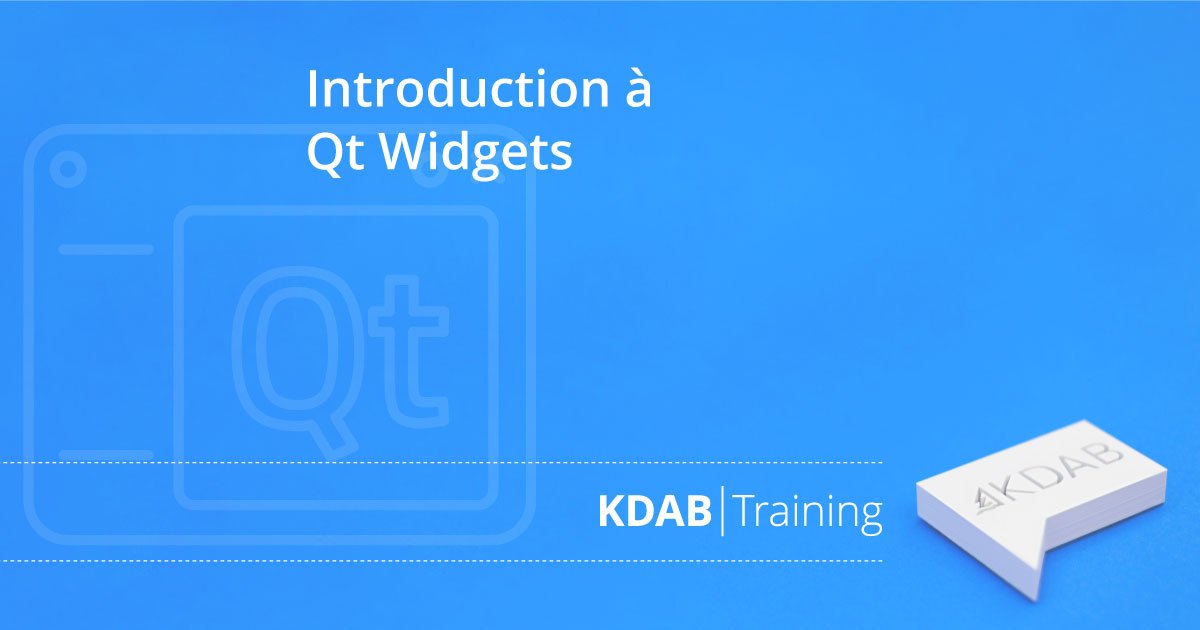 Introduction à Qt Widgets

Qt

KDAB | Training

KDAB